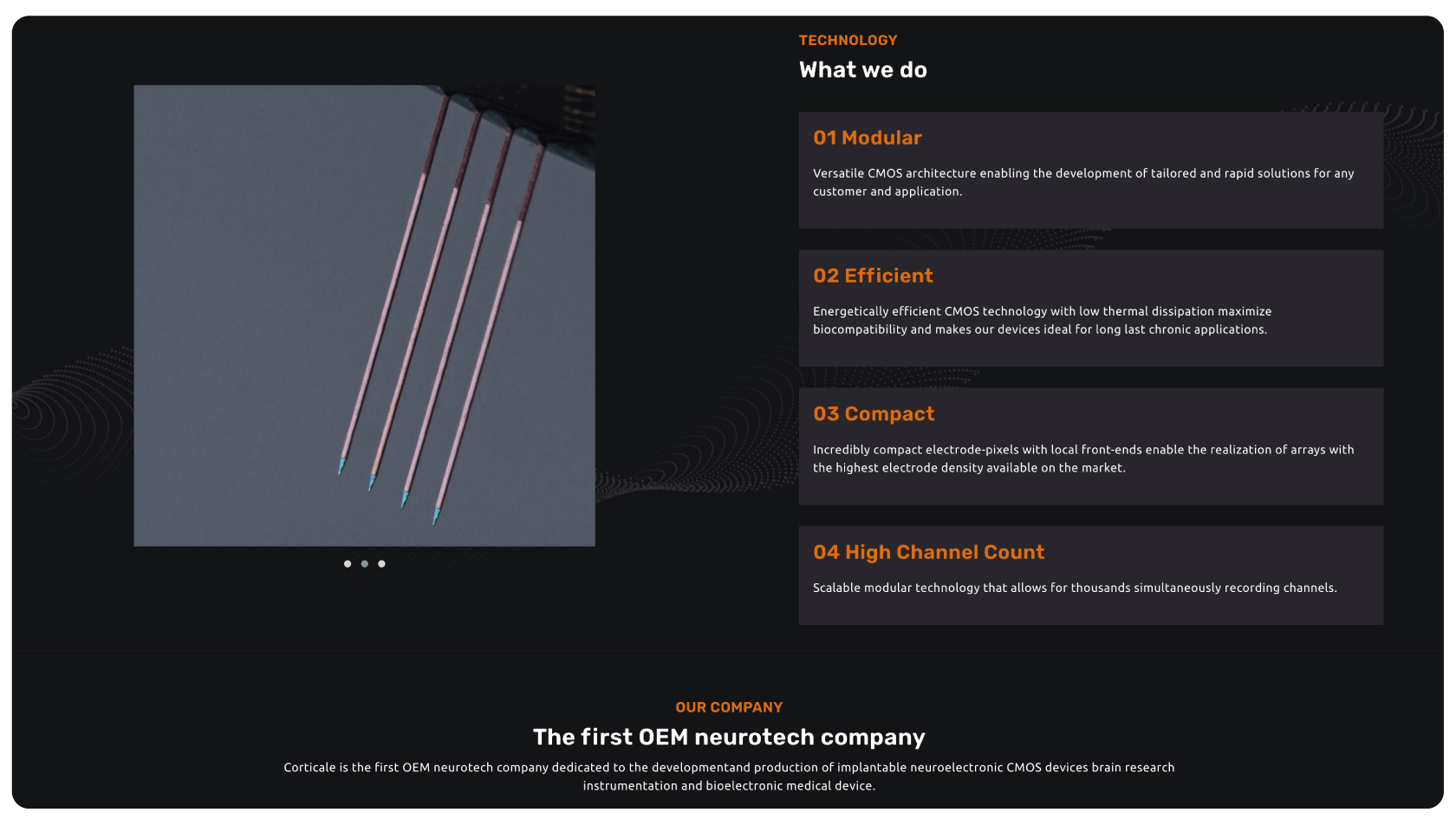 TECHNOLOGY
What we do

01 Modular

Versatile CMOS architecture enabling the development of tailored and rapid solutions for any customer and application.

02 Efficient

Energetically efficient CMOS technology with low thermal dissipation maximize biocompatibility and makes our devices ideal for long last chronic applications.

03 Compact

Incredibly compact electrode-pixels with local front-ends enable the realization of arrays with the highest electrode density available on the market.

04 High Channel Count

Scalable modular technology that allows for thousands simultaneously recording channels.

OUR COMPANY
The first OEM neurotech company

Corticale is the first OEM neurotech company dedicated to the developmentand production of implantable neuroelectronic CMOS devices brain research instrumentation and bioelectronic medical device.